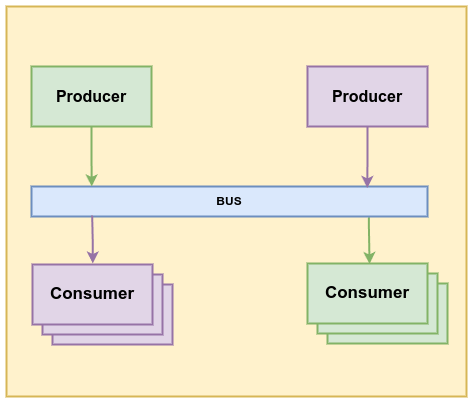 Producer

Producer

BUS

Consumer

Consumer